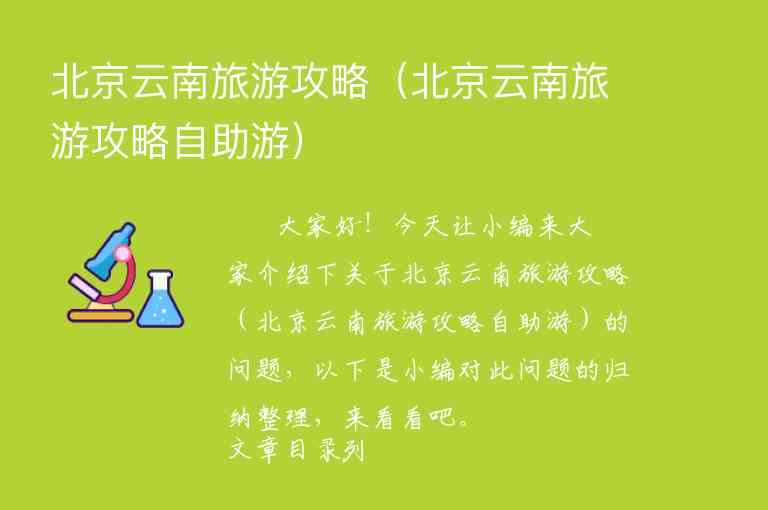 北京云南旅游攻略（北京云南旅游攻略自助游）

大家好！今天让小编来大家介绍下关于北京云南旅游攻略（北京云南旅游攻略自助游）的问题，以下是小编对此问题的归纳整理，来看看吧。

文章目录列